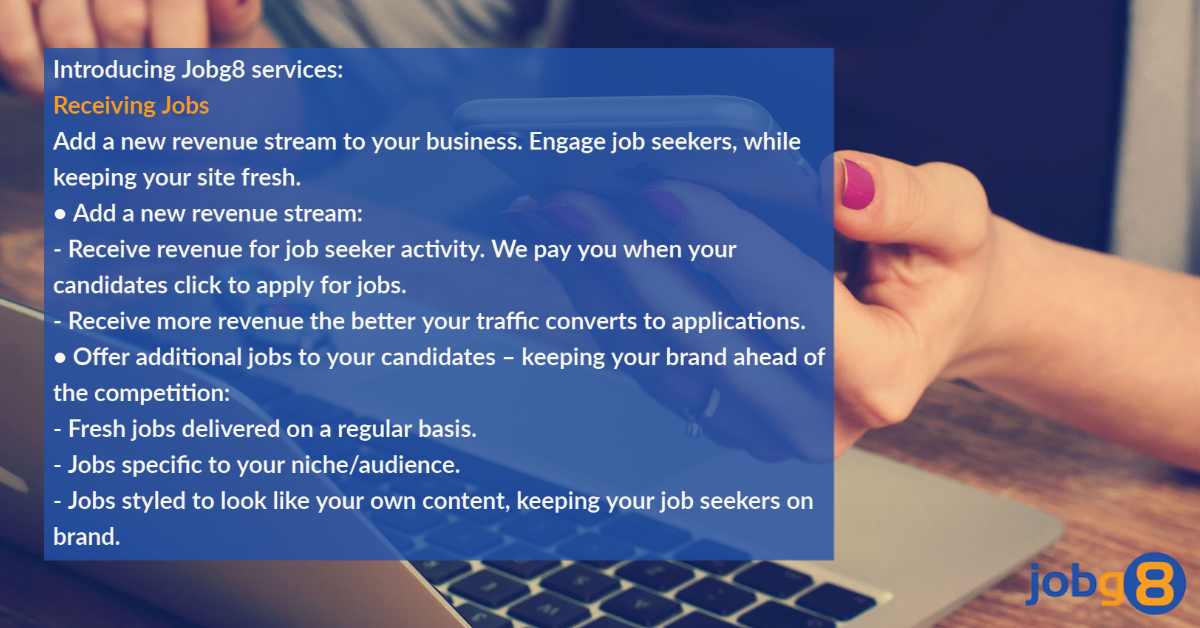 Introducing Jobg8 services:
Receiving Jobs
Add a new revenue stream to your business. Engage job seekers, while keeping your site fresh.
• Add a new revenue stream:
- Receive revenue for job seeker activity. We pay you when your candidates click to apply for jobs.
- Receive more revenue the better your traffic converts to applications.
• Offer additional jobs to your candidates – keeping your brand ahead of the competition:
- Fresh jobs delivered on a regular basis.
- Jobs specific to your niche/audience.
- Jobs styled to look like your own content, keeping your job seekers on brand.

jobg8